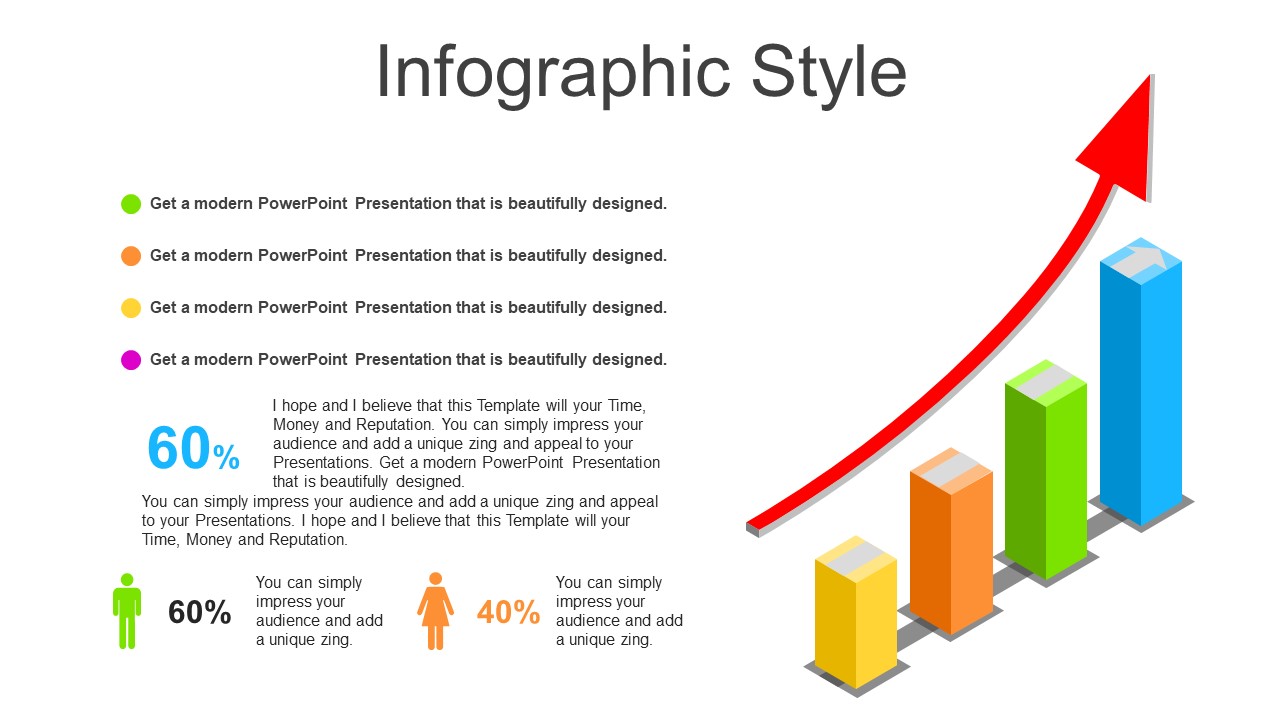 Infographic Style

Get a modern PowerPoint Presentation that is beautifully designed.

Get a modern PowerPoint Presentation that is beautifully designed.

Get a modern PowerPoint Presentation that is beautifully designed.

Get a modern PowerPoint Presentation that is beautifully designed.

60%

I hope and I believe that this Template will your Time, Money and Reputation. You can simply impress your audience and add a unique zing and appeal to your Presentations. Get a modern PowerPoint Presentation that is beautifully designed.

You can simply impress your audience and add a unique zing and appeal to your Presentations. I hope and I believe that this Template will your Time, Money and Reputation.

60%

You can simply impress your audience and add a unique zing.

40%

You can simply impress your audience and add a unique zing.